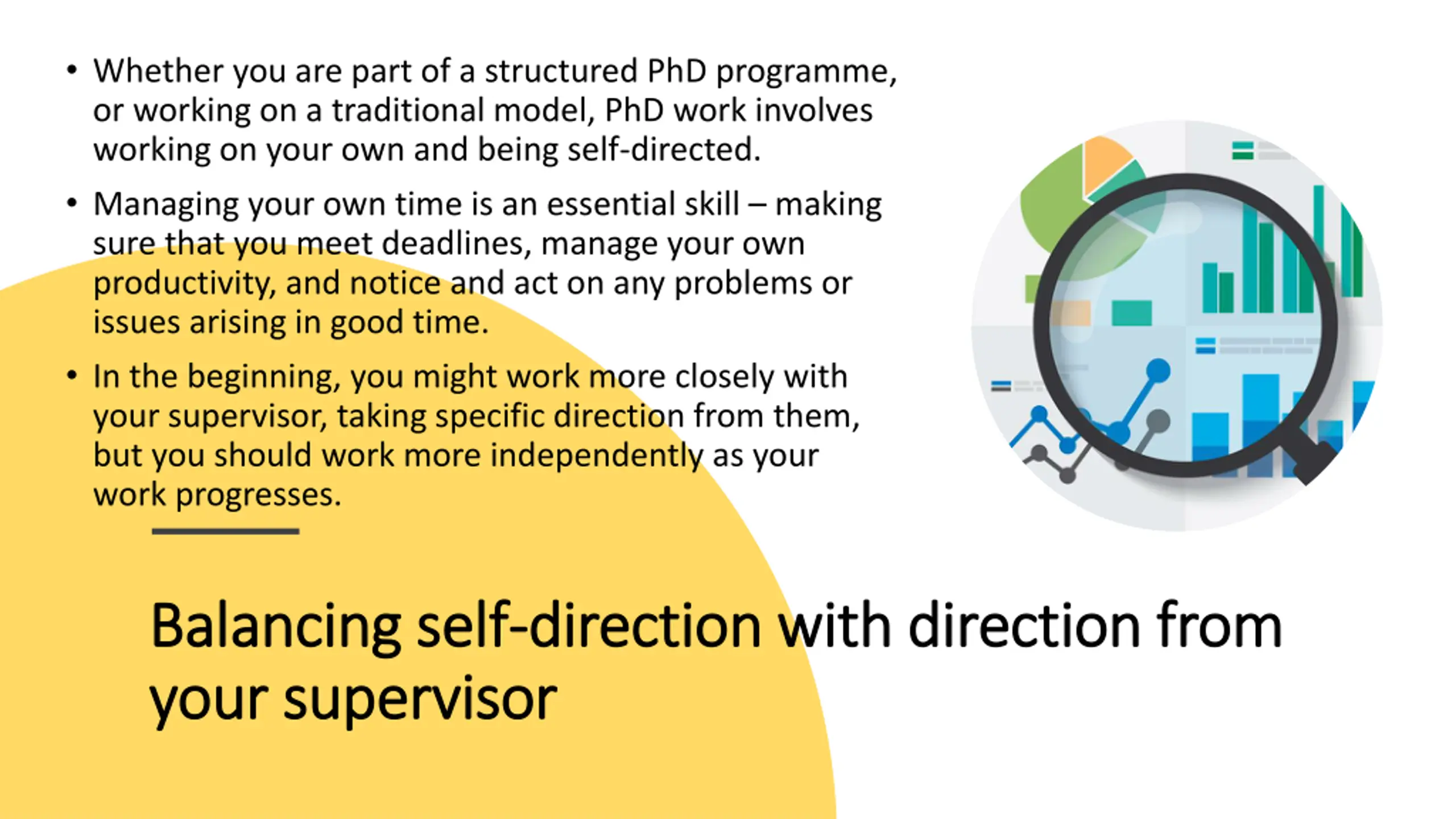 • Whether you are part of a structured PhD programme, or working on a traditional model, PhD work involves working on your own and being self-directed.

• Managing your own time is an essential skill – making sure that you meet deadlines, manage your own productivity, and notice and act on any problems or issues arising in good time.

• In the beginning, you might work more closely with your supervisor, taking specific direction from them, but you should work more independently as your work progresses.

Balancing self-direction with direction from your supervisor